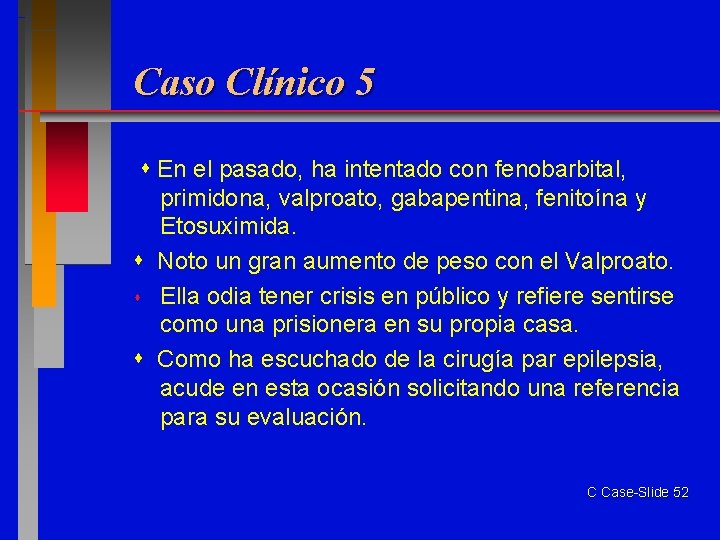 Caso Clínico 5

- En el pasado, ha intentado con fenobarbital, primidona, valproato, gabapentina, fenitoína y Etosuximida.
- Noto un gran aumento de peso con el Valproato.
- Ella odia tener crisis en público y refiere sentirse como una prisionera en su propia casa.
- Como ha escuchado de la cirugía par epilepsia, acude en esta ocasión solicitando una referencia para su evaluación.

C Case-Slide 52